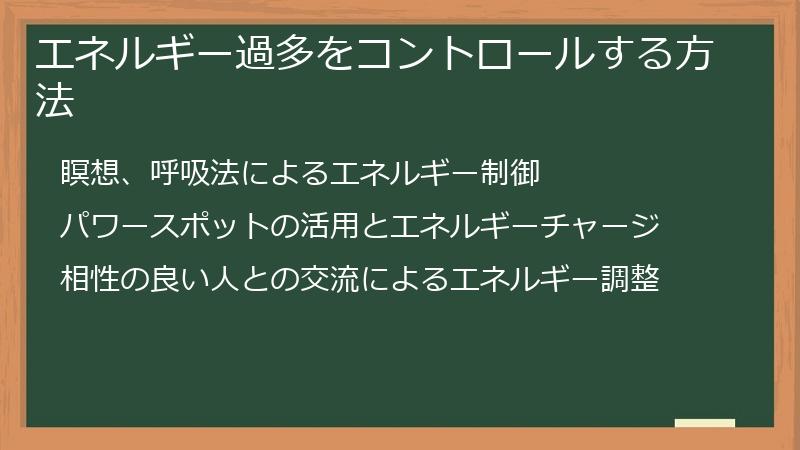 エネルギー過多をコントロールする方法

瞑想、呼吸法によるエネルギー制御

パワースポットの活用とエネルギーチャージ

相性の良い人との交流によるエネルギー調整